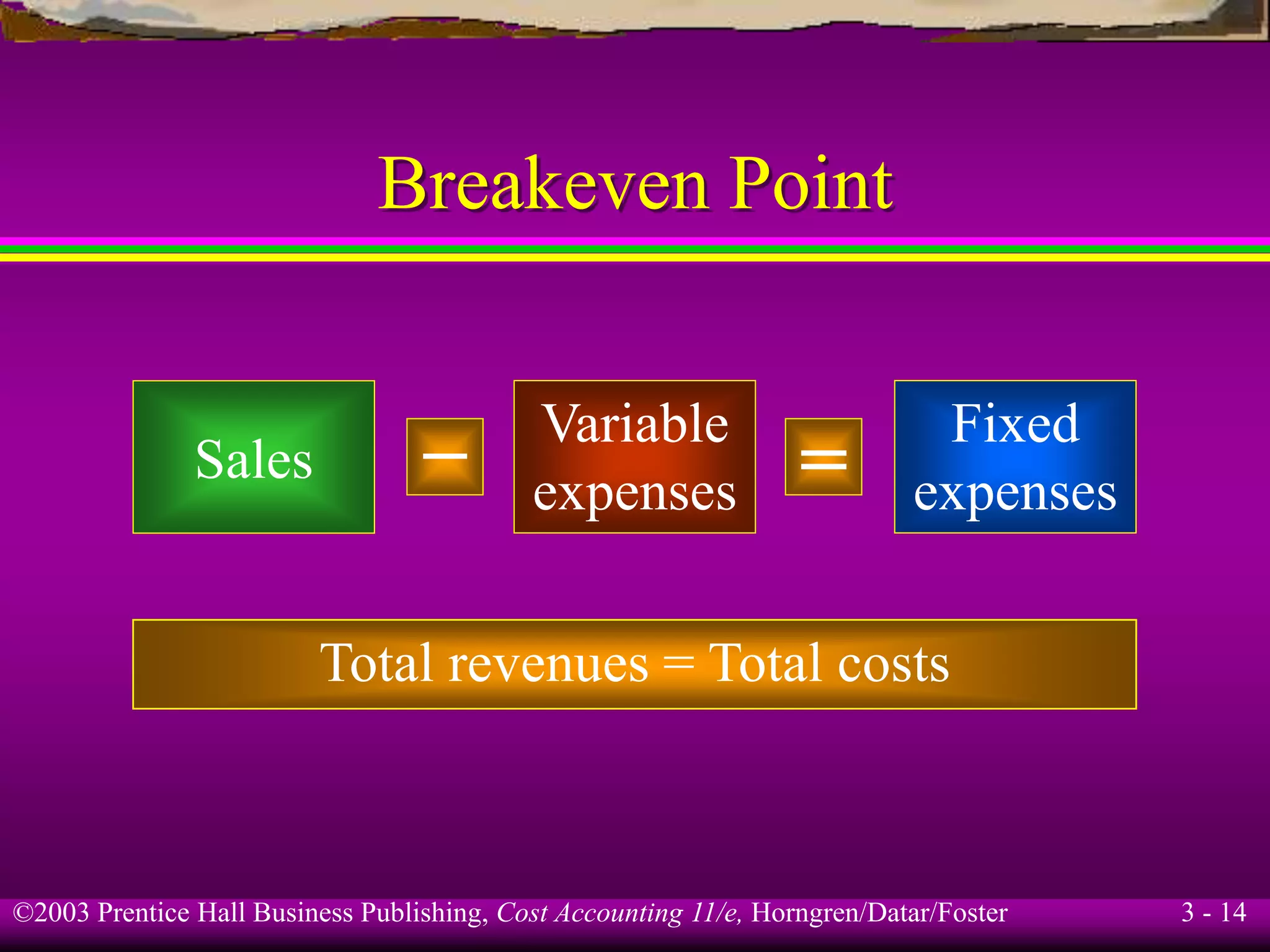 Breakeven Point

Sales – Variable expenses = Fixed expenses

Total revenues = Total costs

©2003 Prentice Hall Business Publishing, Cost Accounting 11/e, Horngren/Datar/Foster

3 - 14